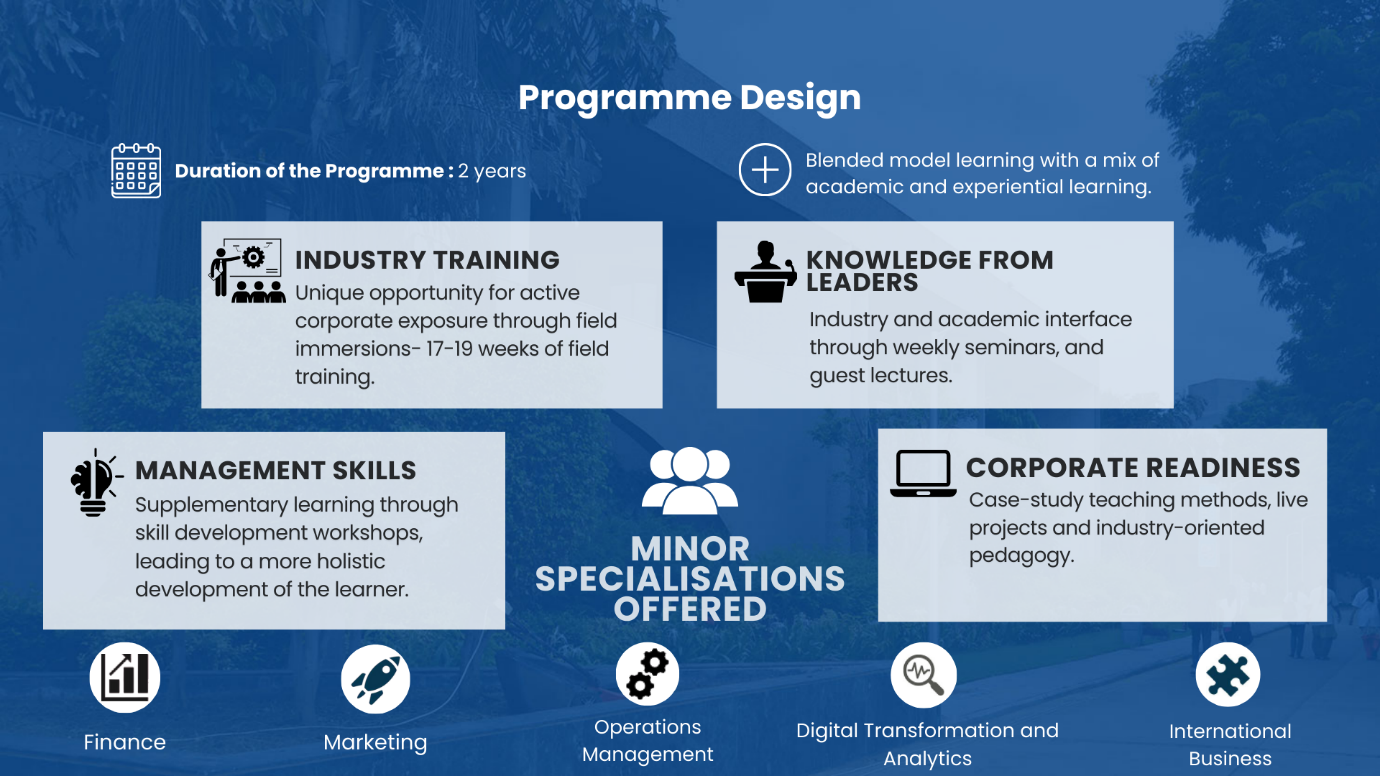 Programme Design

Duration of the Programme : 2 years

Blended model learning with a mix of academic and experiential learning.

INDUSTRY TRAINING
Unique opportunity for active corporate exposure through field immersions- 17-19 weeks of field training.

KNOWLEDGE FROM LEADERS
Industry and academic interface through weekly seminars, and guest lectures.

MANAGEMENT SKILLS
Supplementary learning through skill development workshops, leading to a more holistic development of the learner.

MINOR SPECIALISATIONS OFFERED

CORPORATE READINESS
Case-study teaching methods, live projects and industry-oriented pedagogy.

Finance

Marketing

Operations Management

Digital Transformation and Analytics

International Business